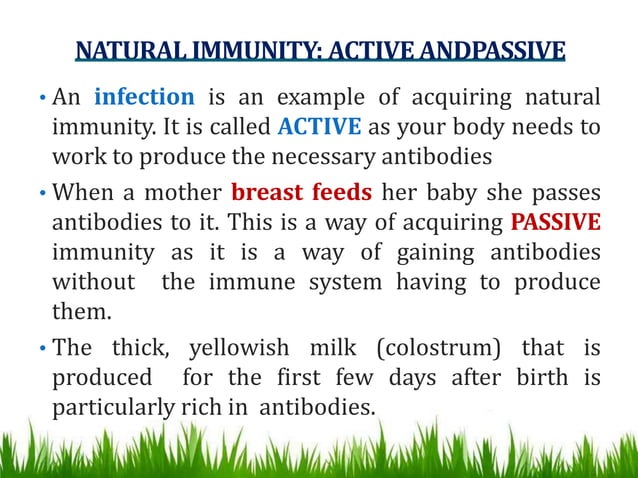 NATURAL IMMUNITY: ACTIVE ANDPASSIVE

• An infection is an example of acquiring natural immunity. It is called ACTIVE as your body needs to work to produce the necessary antibodies

• When a mother breast feeds her baby she passes antibodies to it. This is a way of acquiring PASSIVE immunity as it is a way of gaining antibodies without the immune system having to produce them.

• The thick, yellowish milk (colostrum) that is produced for the first few days after birth is particularly rich in antibodies.